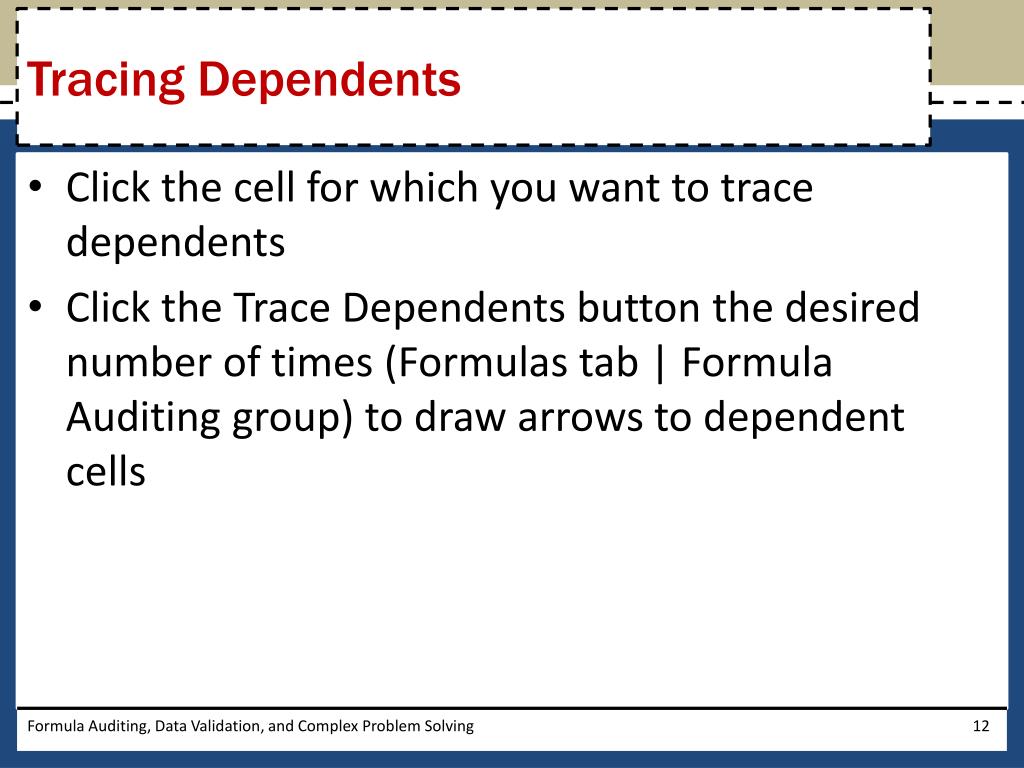 Tracing Dependents

• Click the cell for which you want to trace dependents

• Click the Trace Dependents button the desired number of times (Formulas tab | Formula Auditing group) to draw arrows to dependent cells

Formula Auditing, Data Validation, and Complex Problem Solving

12